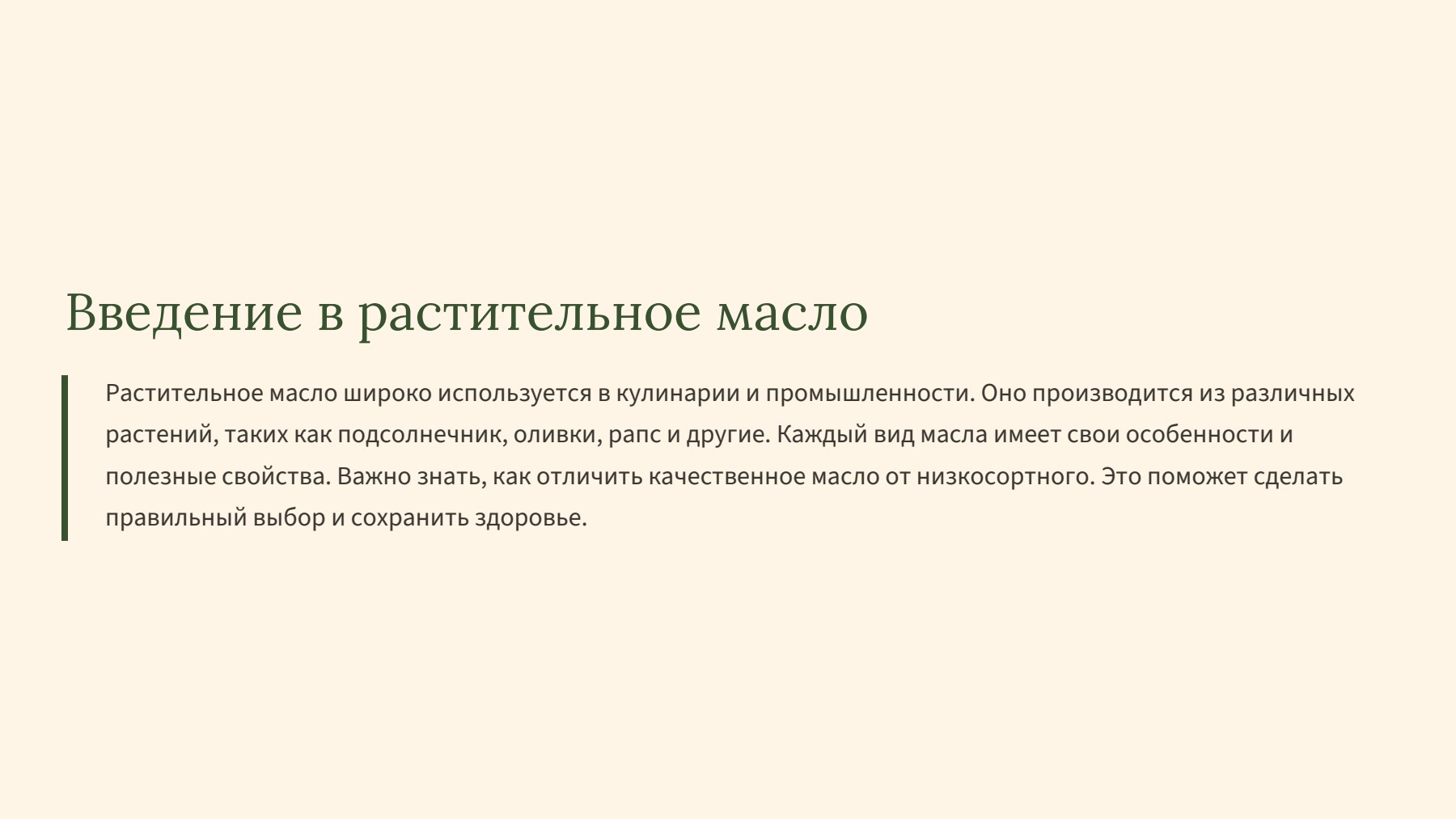 Введение в растительное масло

Растительное масло широко используется в кулинарии и промышленности. Оно производится из различных растений, таких как подсолнечник, оливки, рапс и другие. Каждый вид масла имеет свои особенности и полезные свойства. Важно знать, как отличить качественное масло от низкосортного. Это поможет сделать правильный выбор и сохранить здоровье.